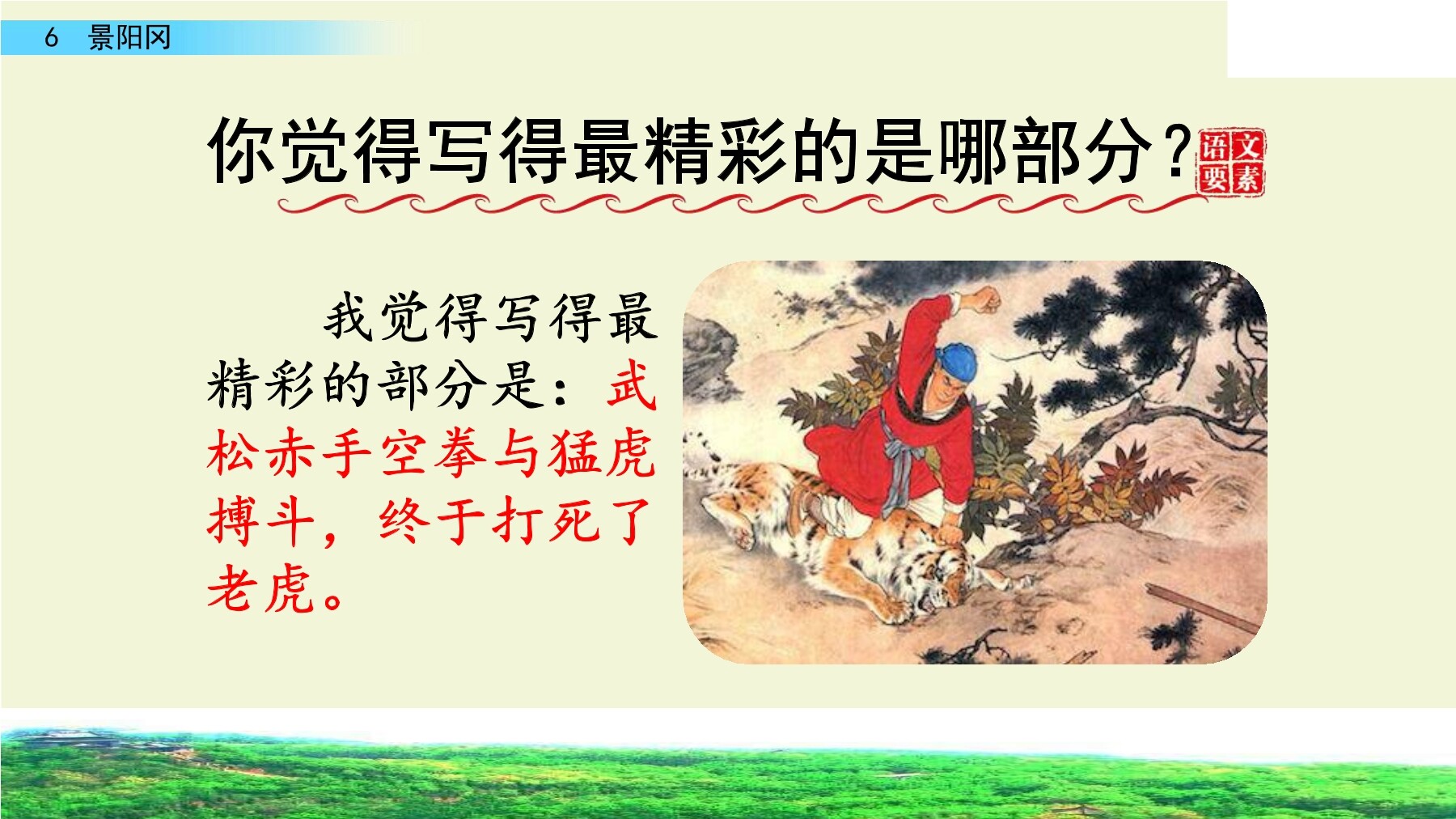 6 景阳冈

你觉得写得最精彩的是哪部分？

语文要素

我觉得写得最精彩的部分是：武松赤手空拳与猛虎搏斗，终于打死了老虎。